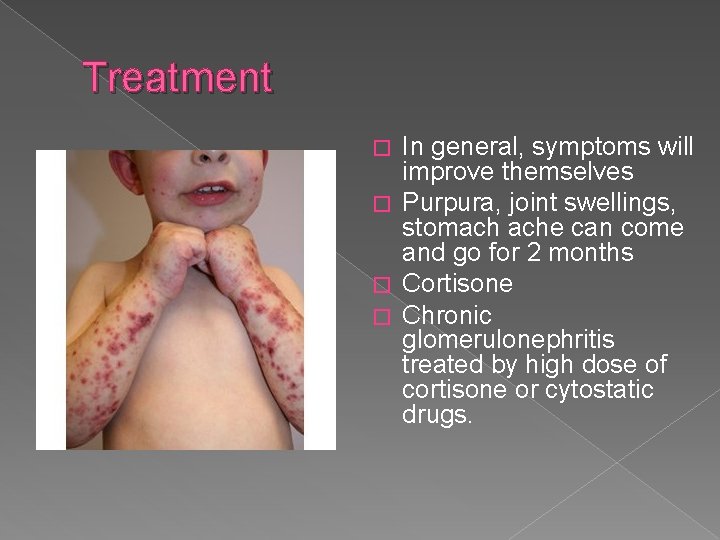 Treatment

□ In general, symptoms will improve themselves
□ Purpura, joint swellings, stomach ache can come and go for 2 months
□ Cortisone
□ Chronic glomerulonephritis treated by high dose of cortisone or cytostatic drugs.